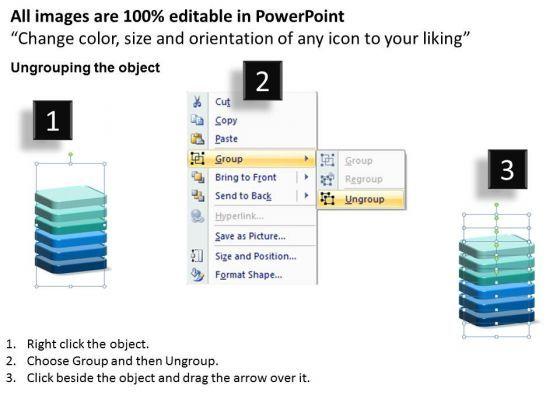 All images are 100% editable in PowerPoint
“Change color, size and orientation of any icon to your liking”

Ungrouping the object

1

2

Cut
Copy
Paste
Group
Bring to Front
Send to Back
Hyperlink...
Save as Picture...
Size and Position...
Format Shape...

Group
Regroup
Ungroup

3

1. Right click the object.
2. Choose Group and then Ungroup.
3. Click beside the object and drag the arrow over it.